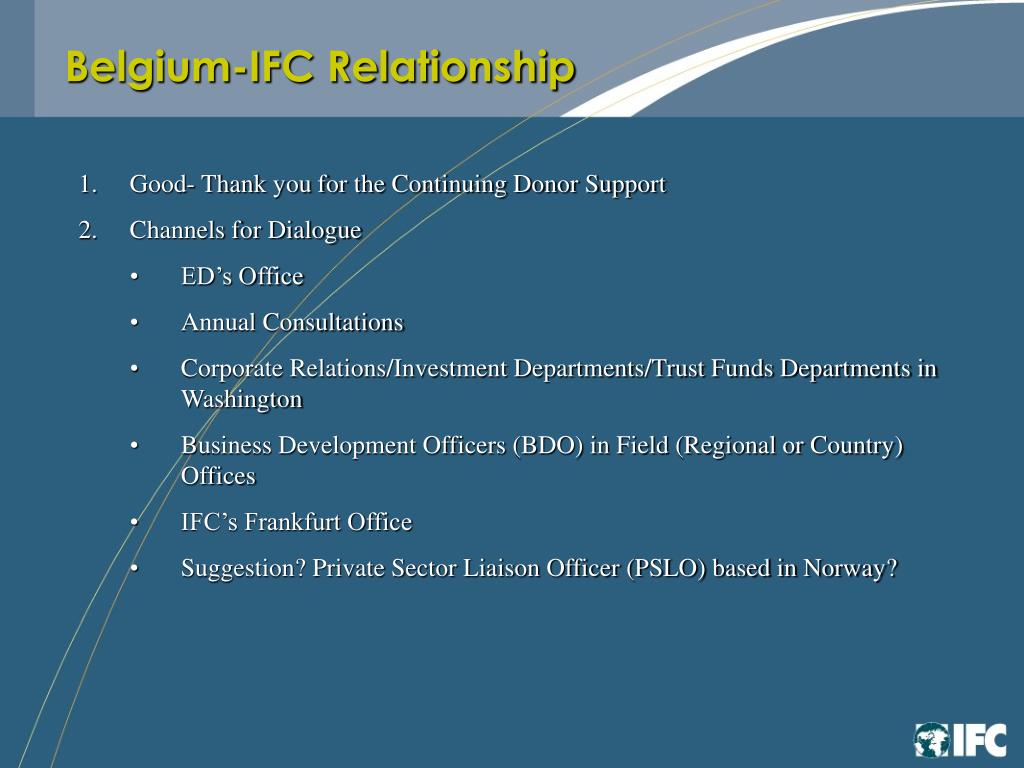 Belgium-IFC Relationship

1. Good- Thank you for the Continuing Donor Support
2. Channels for Dialogue
• ED’s Office
• Annual Consultations
• Corporate Relations/Investment Departments/Trust Funds Departments in Washington
• Business Development Officers (BDO) in Field (Regional or Country) Offices
• IFC’s Frankfurt Office
• Suggestion? Private Sector Liaison Officer (PSLO) based in Norway?

IFC